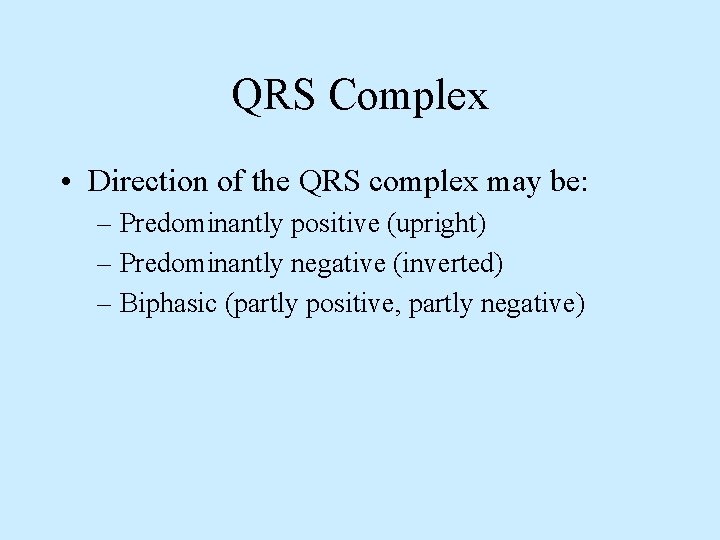 QRS Complex

• Direction of the QRS complex may be:
– Predominantly positive (upright)
– Predominantly negative (inverted)
– Biphasic (partly positive, partly negative)